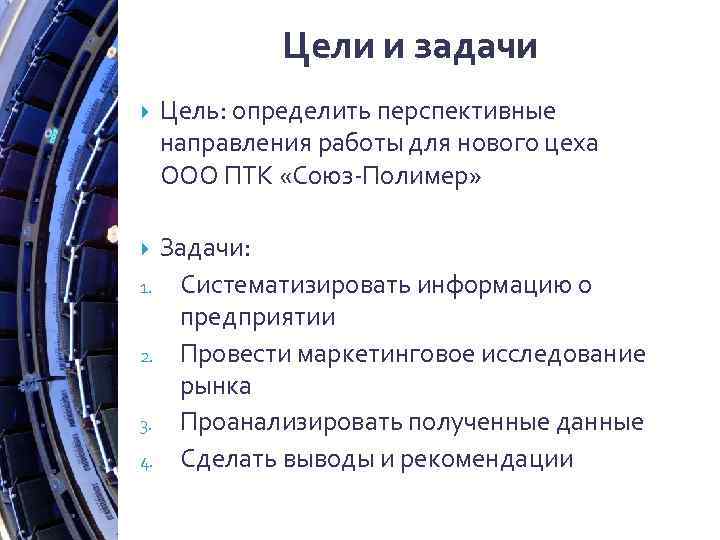 Цели и задачи

Цель: определить перспективные направления работы для нового цеха ООО ПТК «Союз-Полимер»

Задачи:
1. Систематизировать информацию о предприятии
2. Провести маркетинговое исследование рынка
3. Проанализировать полученные данные
4. Сделать выводы и рекомендации